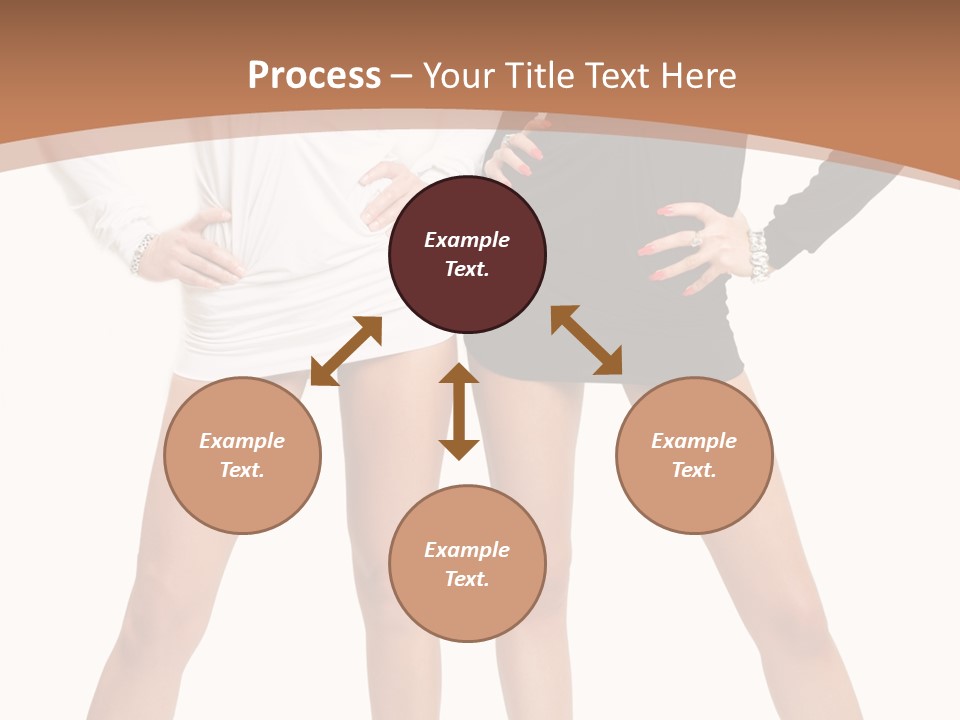 Process – Your Title Text Here

Example Text.

Example Text.

Example Text.

Example Text.